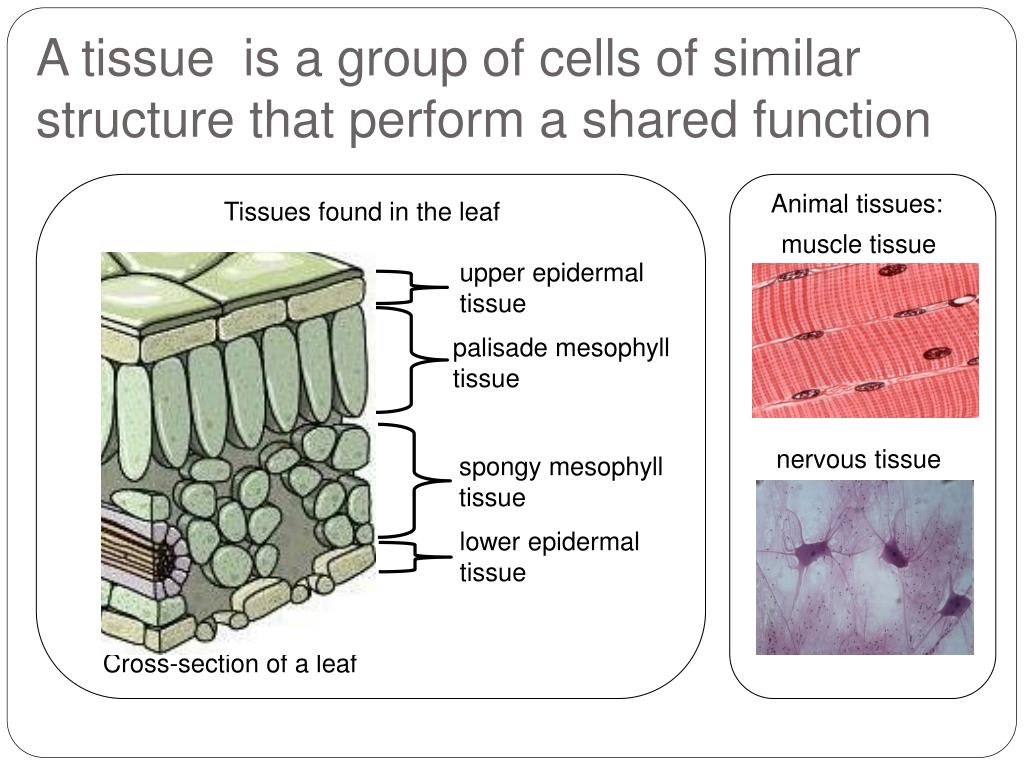 A tissue is a group of cells of similar structure that perform a shared function

Tissues found in the leaf

upper epidermal tissue

palisade mesophyll tissue

spongy mesophyll tissue

lower epidermal tissue

Cross-section of a leaf

Animal tissues:

muscle tissue

nervous tissue